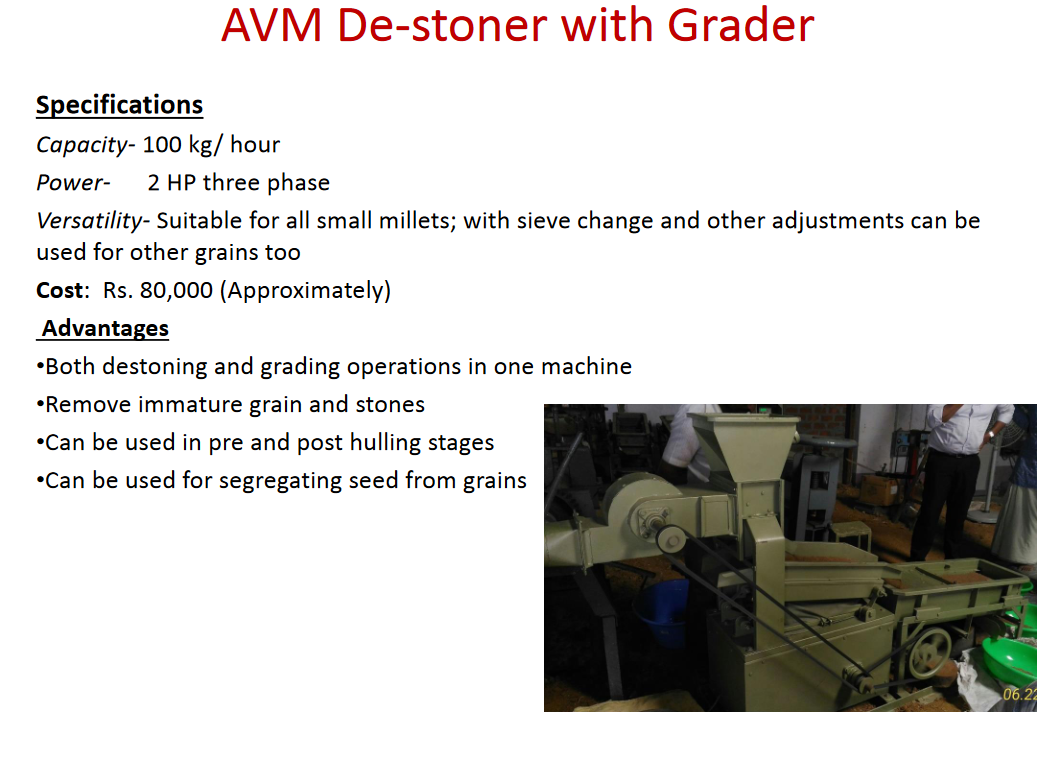 AVM De-stoner with Grader

Specifications

Capacity- 100 kg/ hour

Power- 2 HP three phase

Versatility- Suitable for all small millets; with sieve change and other adjustments can be used for other grains too

Cost: Rs. 80,000 (Approximately)

Advantages

•Both destoning and grading operations in one machine

•Remove immature grain and stones

•Can be used in pre and post hulling stages

•Can be used for segregating seed from grains

06.22